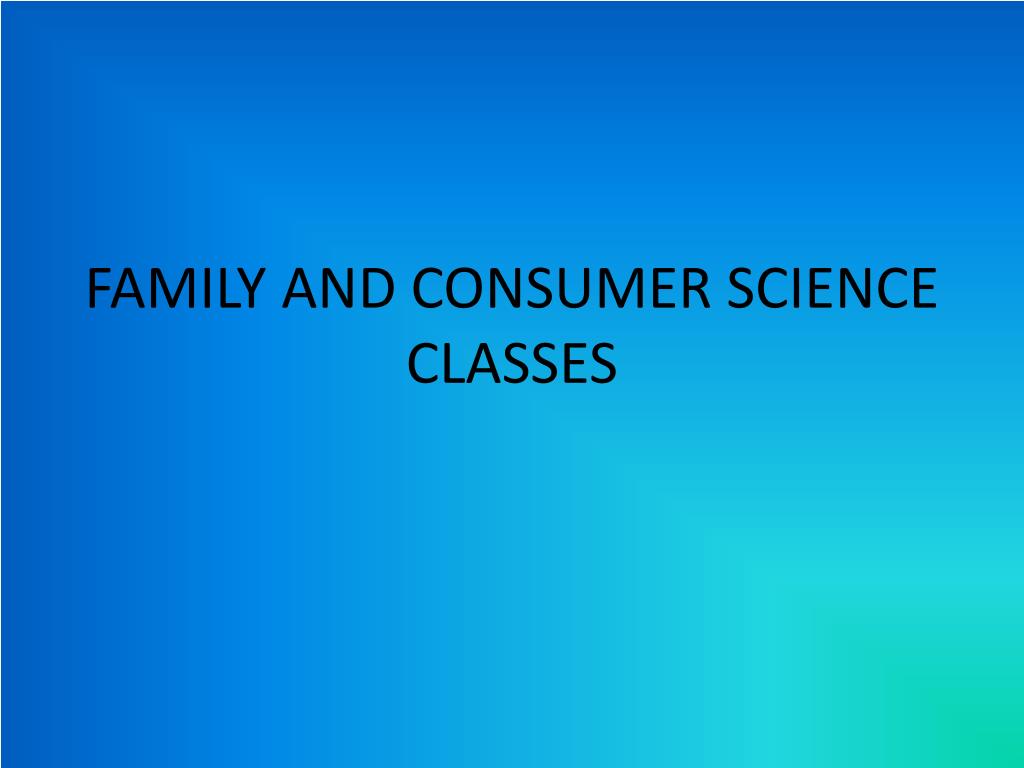 FAMILY AND CONSUMER SCIENCE CLASSES